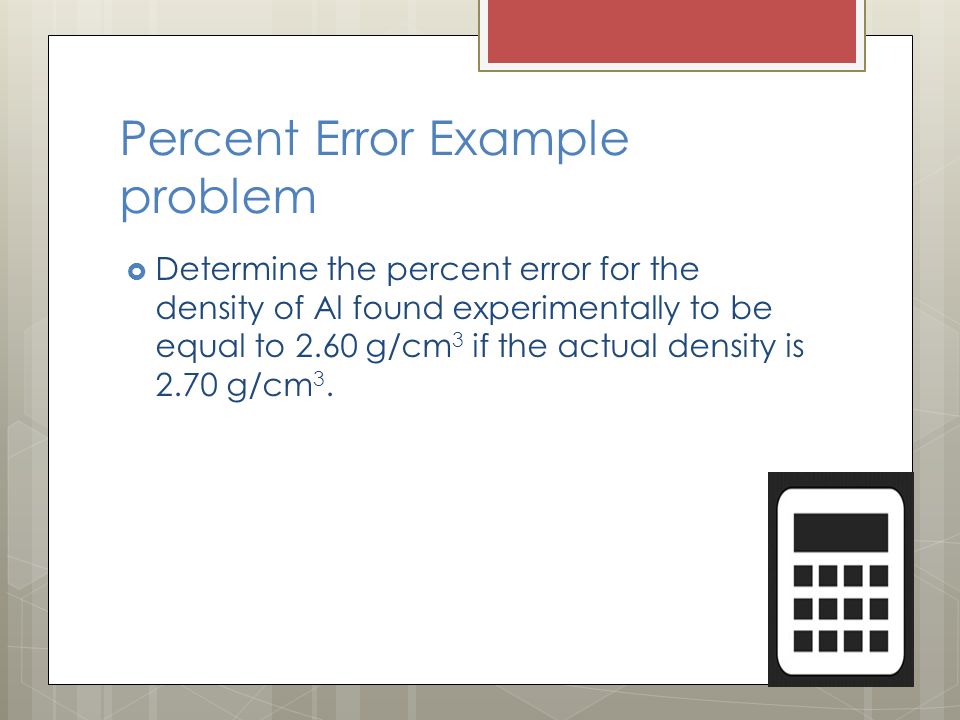 Percent Error Example problem

Determine the percent error for the density of Al found experimentally to be equal to 2.60 g/cm$^3$ if the actual density is 2.70 g/cm$^3$.